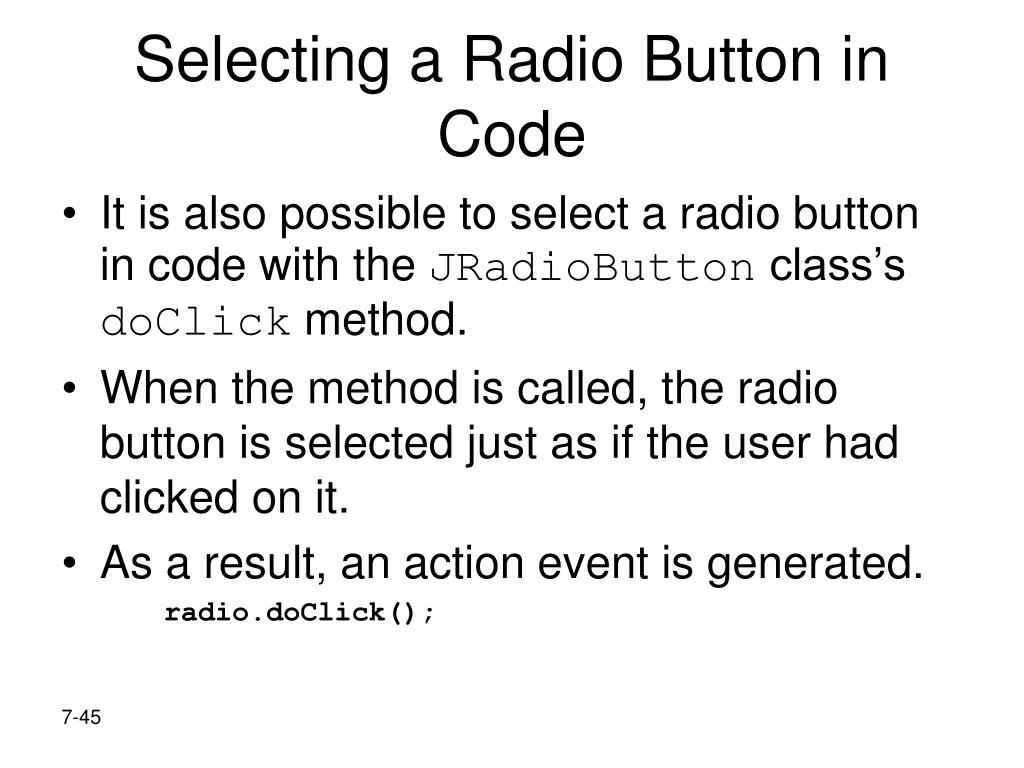 Selecting a Radio Button in Code

• It is also possible to select a radio button in code with the JRadioButton class’s doClick method.

• When the method is called, the radio button is selected just as if the user had clicked on it.

• As a result, an action event is generated.

radio.doClick();

7-45